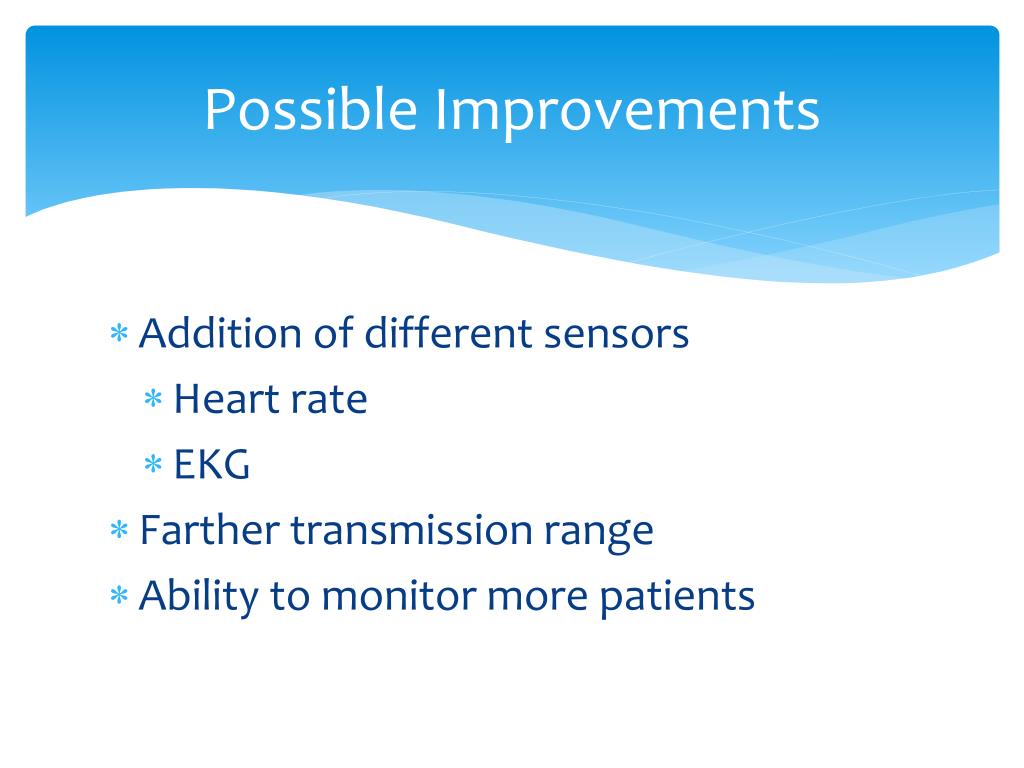 Possible Improvements

* Addition of different sensors
  * Heart rate
  * EKG
* Farther transmission range
* Ability to monitor more patients